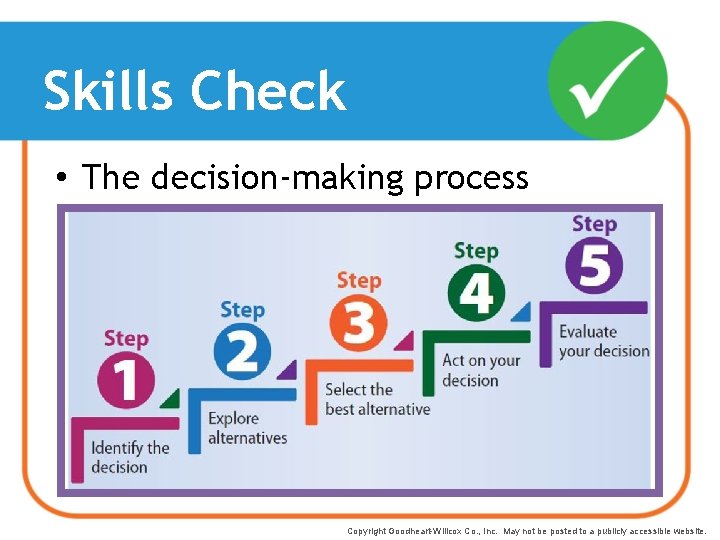 Skills Check

• The decision-making process

Step 1
Identify the decision

Step 2
Explore alternatives

Step 3
Select the best alternative

Step 4
Act on your decision

Step 5
Evaluate your decision

Copyright Goodheart-Willcox Co., Inc. May not be posted to a publicly accessible website.